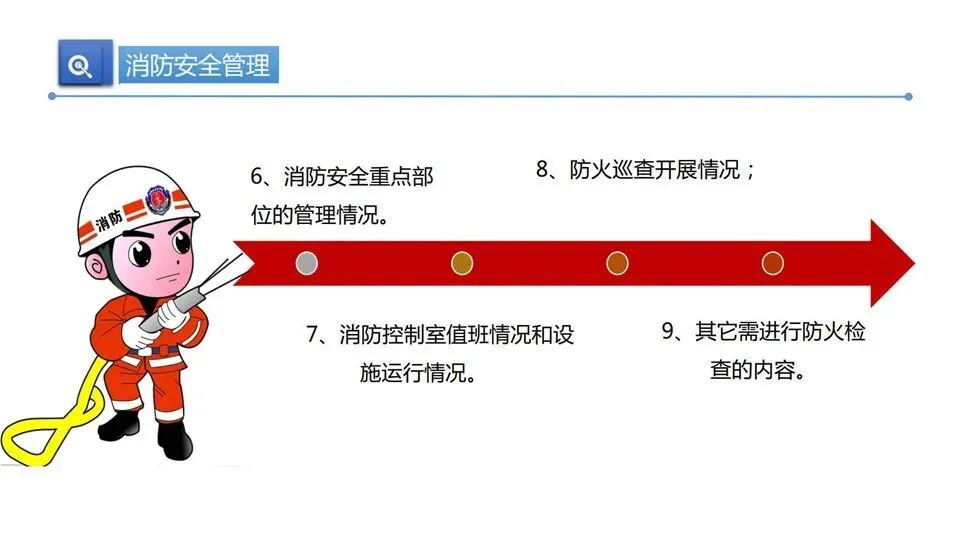 消防安全管理

消防

6、消防安全重点部位的管理情况。

8、防火巡查开展情况；

7、消防控制室值班情况和设施运行情况。

9、其它需进行防火检查的内容。